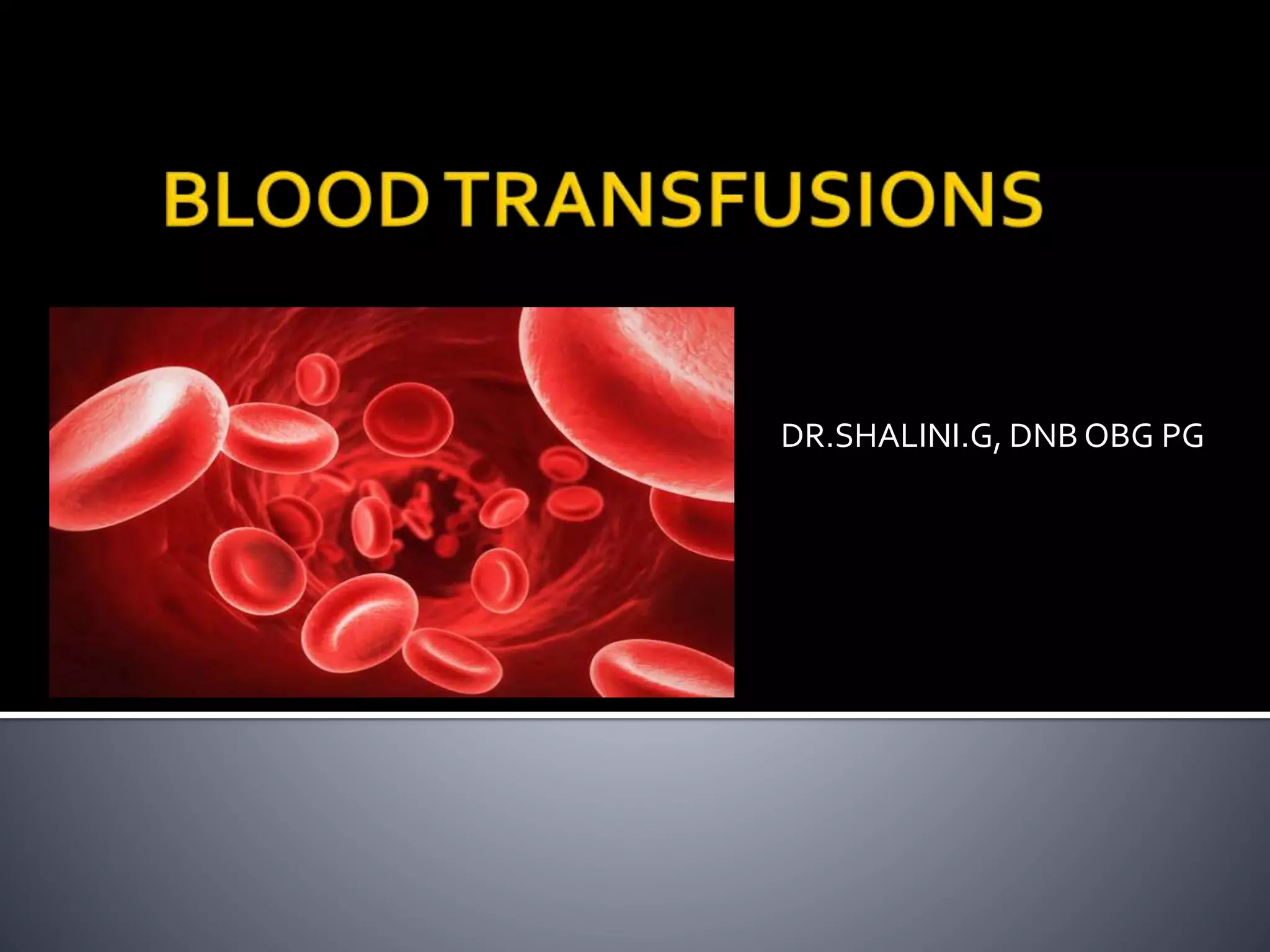 BLOOD TRANSFUSIONS

DR.SHALINI.G, DNB OBG PG